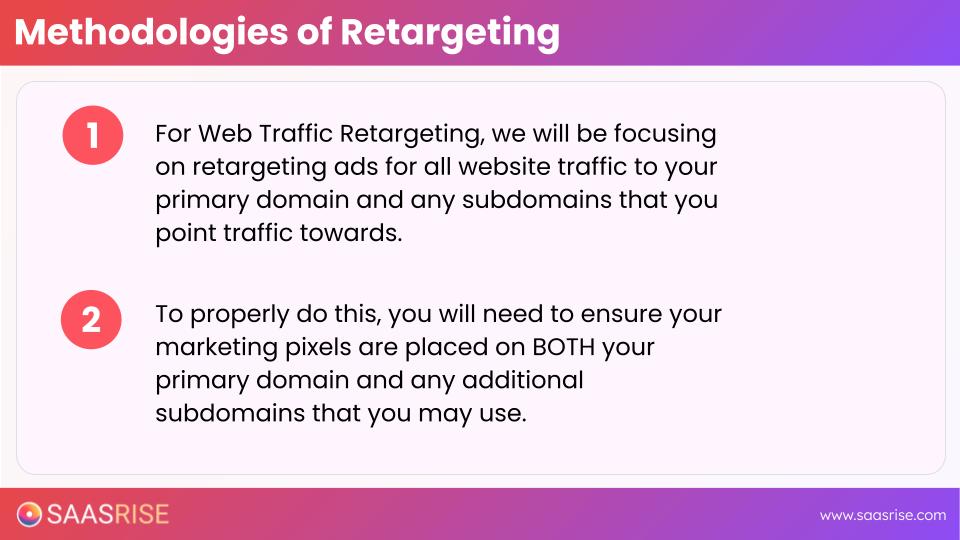 Methodologies of Retargeting

1

For Web Traffic Retargeting, we will be focusing on retargeting ads for all website traffic to your primary domain and any subdomains that you point traffic towards.

2

To properly do this, you will need to ensure your marketing pixels are placed on BOTH your primary domain and any additional subdomains that you may use.

SAASRISE

www.saasrise.com